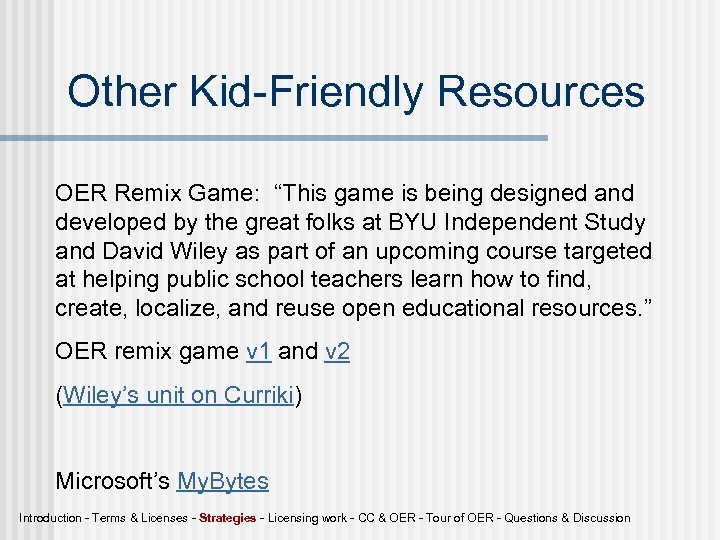 Other Kid-Friendly Resources

OER Remix Game: “This game is being designed and developed by the great folks at BYU Independent Study and David Wiley as part of an upcoming course targeted at helping public school teachers learn how to find, create, localize, and reuse open educational resources.”

OER remix game v1 and v2

(Wiley’s unit on Curriki)

Microsoft’s MyBytes

Introduction - Terms & Licenses - Strategies - Licensing work - CC & OER - Tour of OER - Questions & Discussion